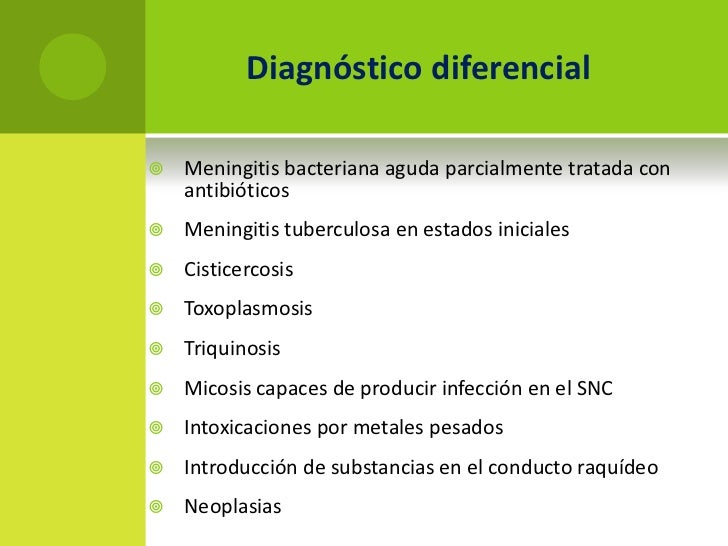 Diagnóstico diferencial

Meningitis bacteriana aguda parcialmente tratada con antibióticos

Meningitis tuberculosa en estados iniciales

Cisticercosis

Toxoplasmosis

Triquinosis

Micosis capaces de producir infección en el SNC

Intoxicaciones por metales pesados

Introducción de substancias en el conducto raquídeo

Neoplasias